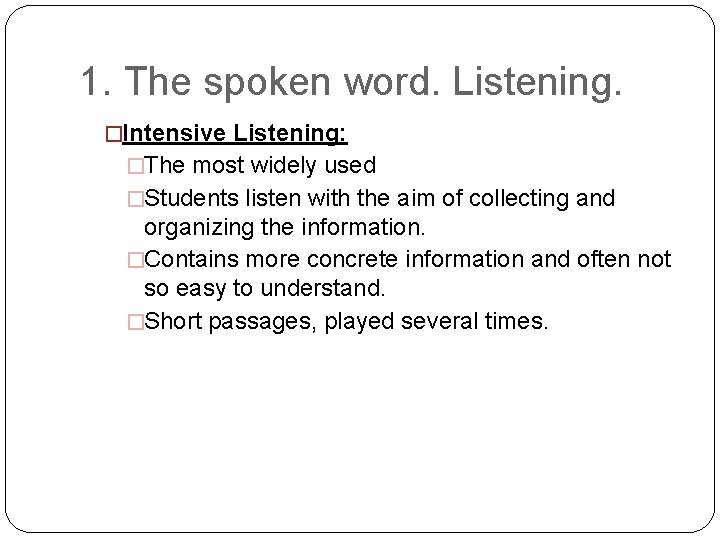 1. The spoken word. Listening.

□Intensive Listening:

□The most widely used

□Students listen with the aim of collecting and organizing the information.

□Contains more concrete information and often not so easy to understand.

□Short passages, played several times.